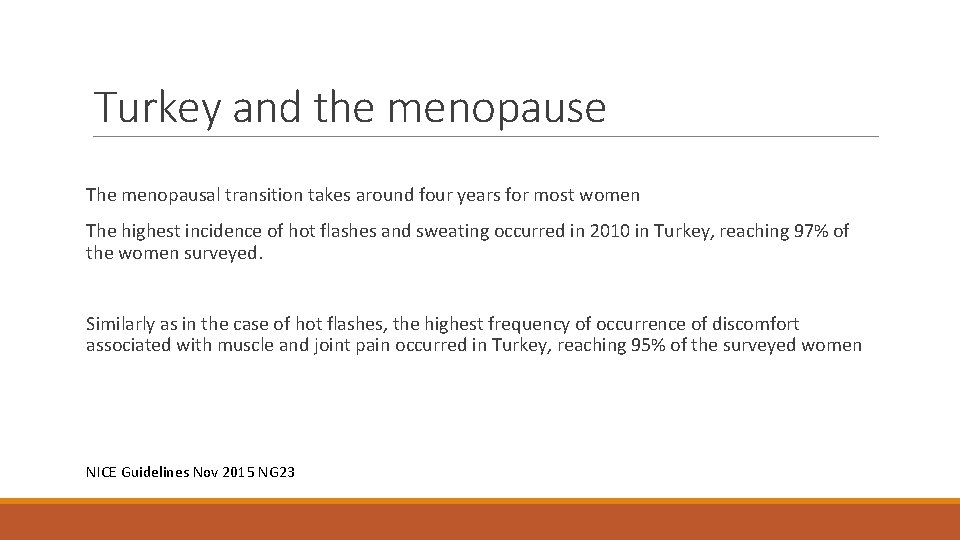 Turkey and the menopause

The menopausal transition takes around four years for most women

The highest incidence of hot flashes and sweating occurred in 2010 in Turkey, reaching 97% of the women surveyed.

Similarly as in the case of hot flashes, the highest frequency of occurrence of discomfort associated with muscle and joint pain occurred in Turkey, reaching 95% of the surveyed women

NICE Guidelines Nov 2015 NG23